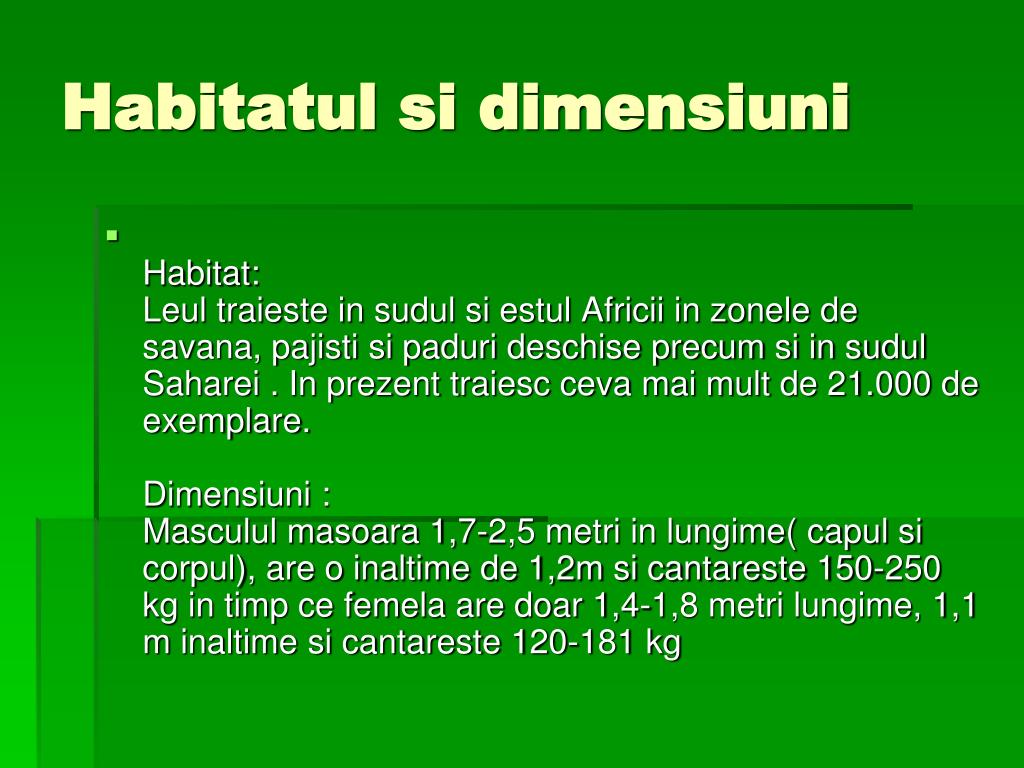 Habitatul si dimensiuni

Habitat:
Leul traieste in sudul si estul Africii in zonele de savana, pajisti si paduri deschise precum si in sudul Saharei . In prezent traiesc ceva mai mult de 21.000 de exemplare.

Dimensiuni :
Masculul masoara 1,7-2,5 metri in lungime( capul si corpul), are o inaltime de 1,2m si cantareste 150-250 kg in timp ce femela are doar 1,4-1,8 metri lungime, 1,1 m inaltime si cantareste 120-181 kg